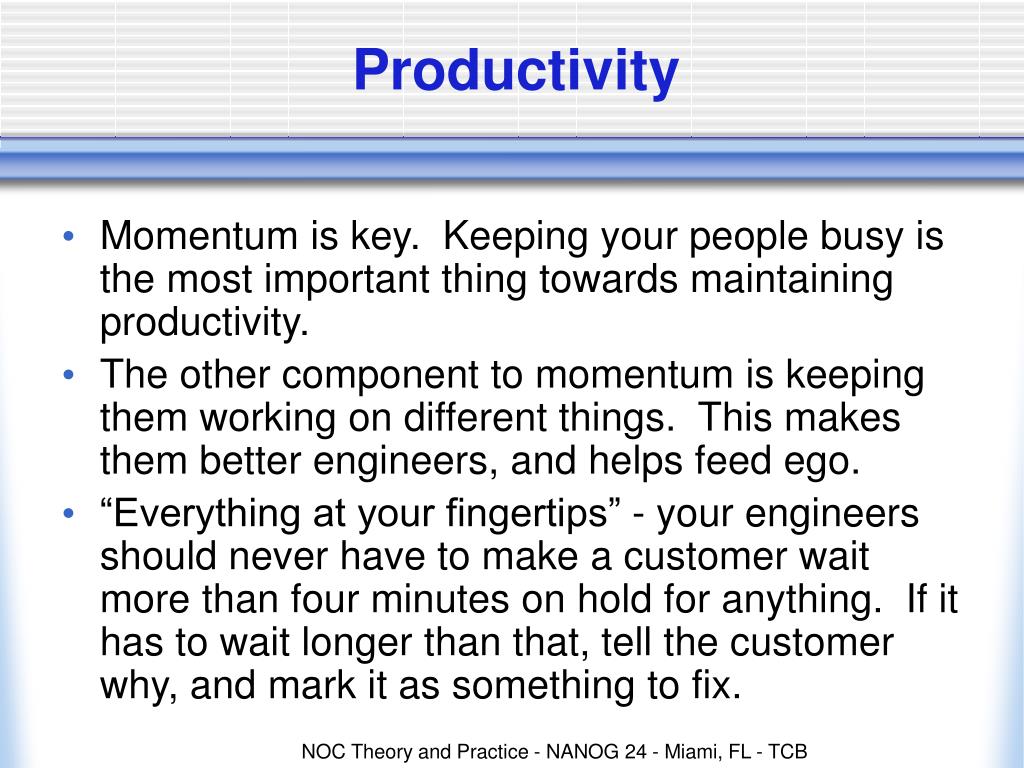 Productivity

• Momentum is key.  Keeping your people busy is the most important thing towards maintaining productivity.
• The other component to momentum is keeping them working on different things.  This makes them better engineers, and helps feed ego.
• “Everything at your fingertips” - your engineers should never have to make a customer wait more than four minutes on hold for anything.  If it has to wait longer than that, tell the customer why, and mark it as something to fix.

NOC Theory and Practice - NANOG 24 - Miami, FL - TCB